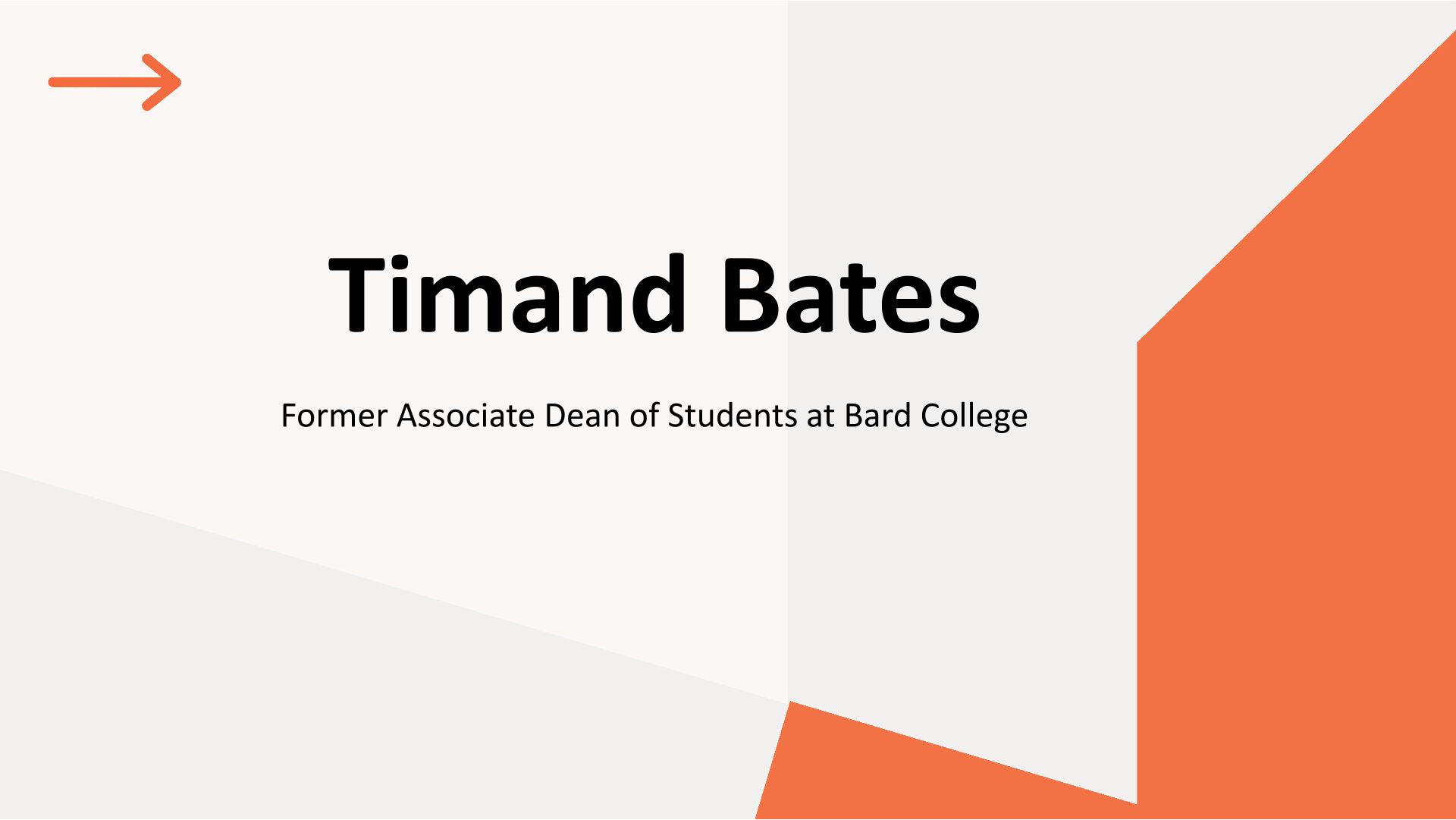 Timand Bates

Former Associate Dean of Students at Bard College